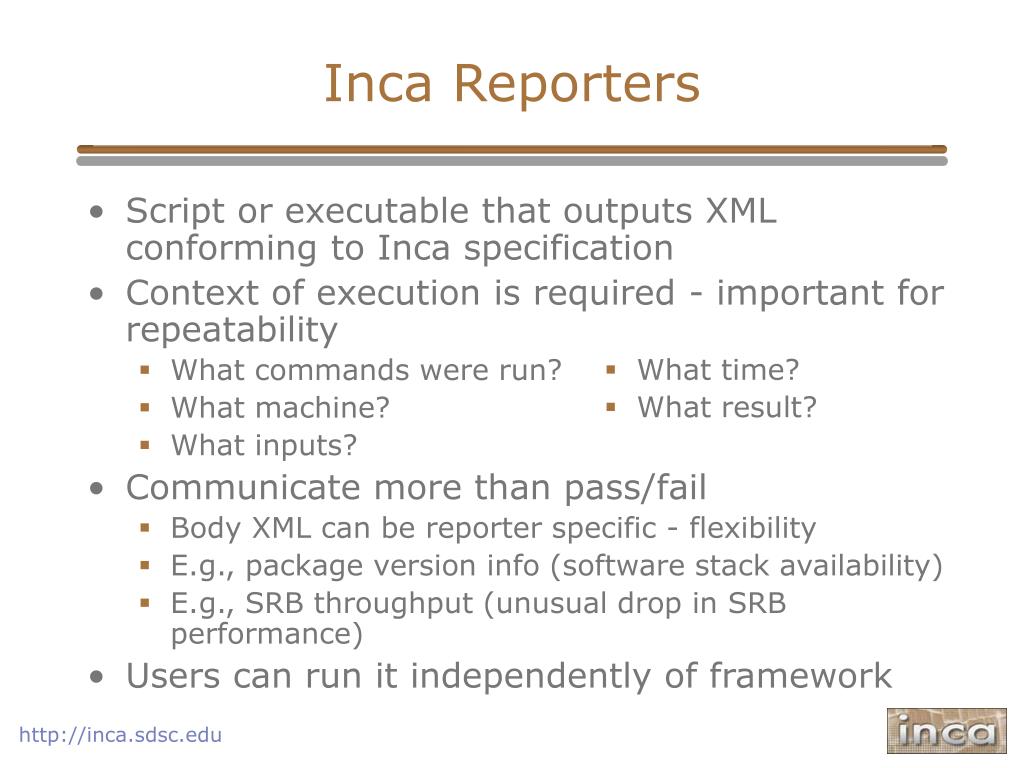 Inca Reporters

• Script or executable that outputs XML conforming to Inca specification
• Context of execution is required - important for repeatability
▪ What commands were run?
▪ What machine?
▪ What inputs?
▪ What time?
▪ What result?
• Communicate more than pass/fail
▪ Body XML can be reporter specific - flexibility
▪ E.g., package version info (software stack availability)
▪ E.g., SRB throughput (unusual drop in SRB performance)
• Users can run it independently of framework

http://inca.sdsc.edu

inca